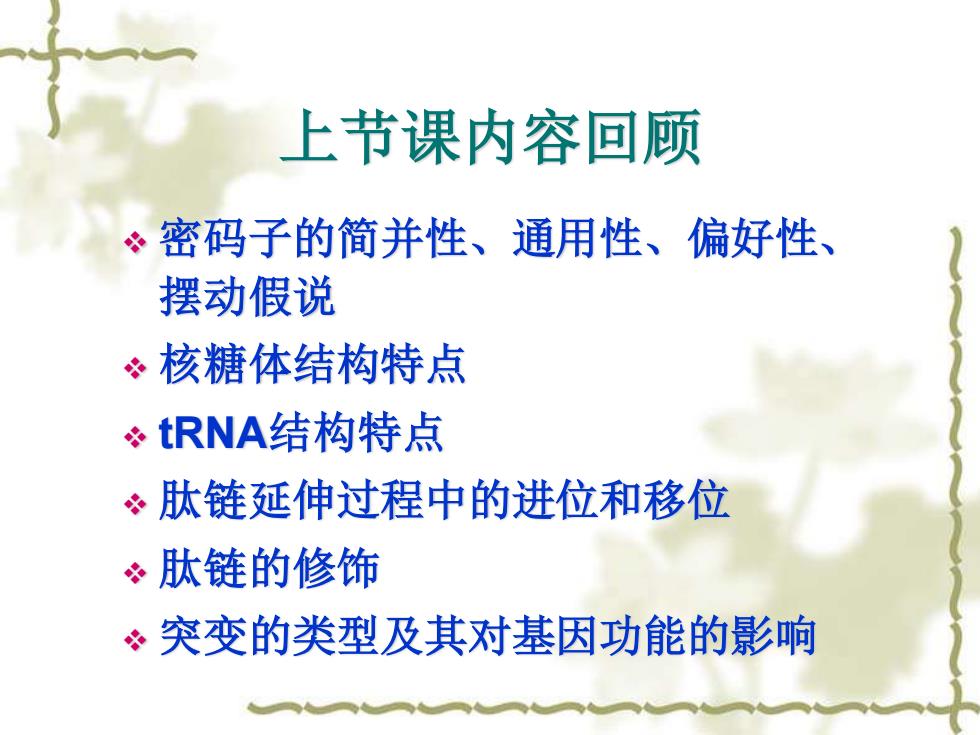 上节课内容回顾

❖ 密码子的简并性、通用性、偏好性、摆动假说
❖ 核糖体结构特点
❖ tRNA结构特点
❖ 肽链延伸过程中的进位和移位
❖ 肽链的修饰
❖ 突变的类型及其对基因功能的影响